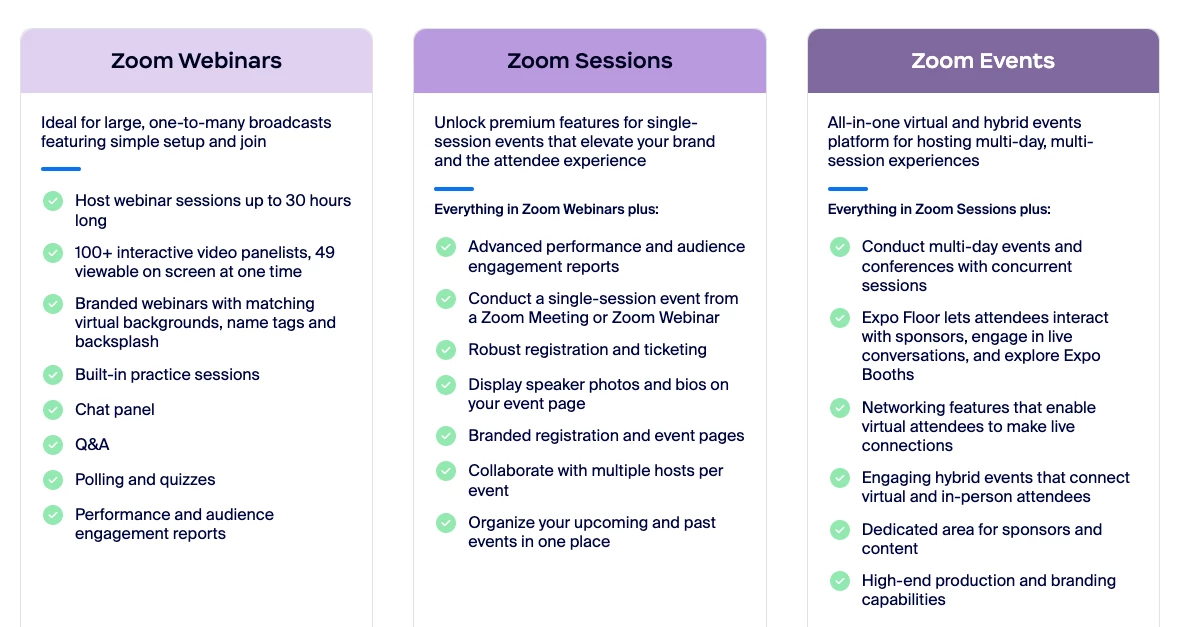 Zoom Webinars

Ideal for large, one-to-many broadcasts featuring simple setup and join

Host webinar sessions up to 30 hours long

100+ interactive video panelists, 49 viewable on screen at one time

Branded webinars with matching virtual backgrounds, name tags and backsplash

Built-in practice sessions

Chat panel

Q&A

Polling and quizzes

Performance and audience engagement reports

Zoom Sessions

Unlock premium features for single-session events that elevate your brand and the attendee experience

Everything in Zoom Webinars plus:

Advanced performance and audience engagement reports

Conduct a single-session event from a Zoom Meeting or Zoom Webinar

Robust registration and ticketing

Display speaker photos and bios on your event page

Branded registration and event pages

Collaborate with multiple hosts per event

Organize your upcoming and past events in one place

Zoom Events

All-in-one virtual and hybrid events platform for hosting multi-day, multi-session experiences

Everything in Zoom Sessions plus:

Conduct multi-day events and conferences with concurrent sessions

Expo Floor lets attendees interact with sponsors, engage in live conversations, and explore Expo Booths

Networking features that enable virtual attendees to make live connections

Engaging hybrid events that connect virtual and in-person attendees

Dedicated area for sponsors and content

High-end production and branding capabilities